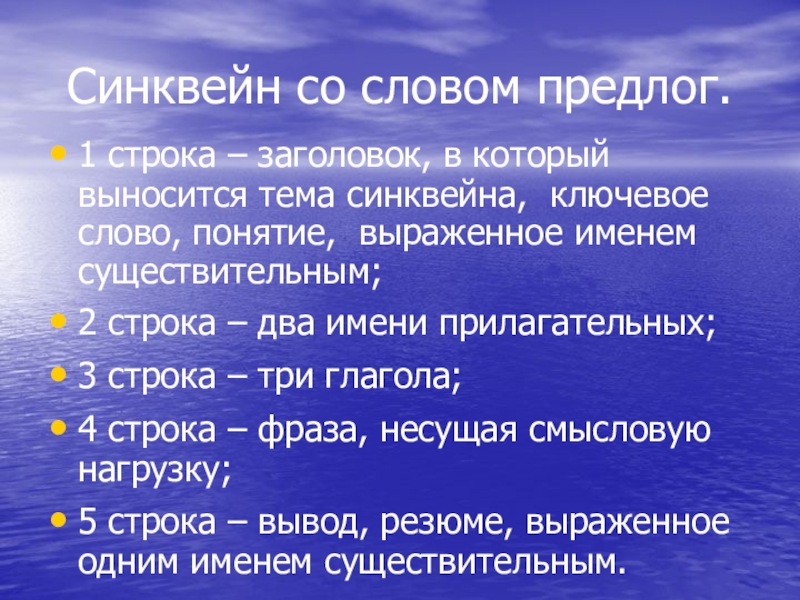 Синквейн со словом предлог.

• 1 строка – заголовок, в который выносится тема синквейна, ключевое слово, понятие, выраженное именем существительным;

• 2 строка – два имени прилагательных;

• 3 строка – три глагола;

• 4 строка – фраза, несущая смысловую нагрузку;

• 5 строка – вывод, резюме, выраженное одним именем существительным.